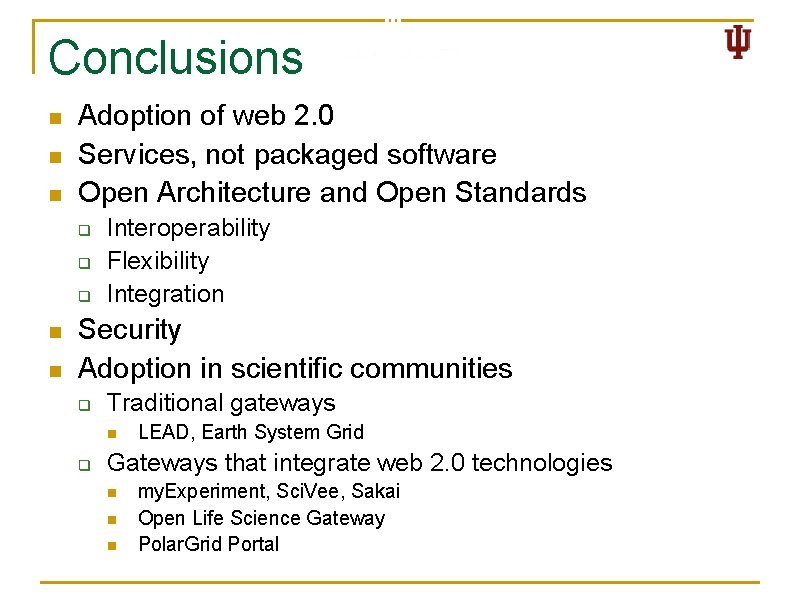 Conclusions

- Adoption of web 2.0
- Services, not packaged software
- Open Architecture and Open Standards
  - Interoperability
  - Flexibility
  - Integration
- Security
- Adoption in scientific communities
  - Traditional gateways
    - LEAD, Earth System Grid
  - Gateways that integrate web 2.0 technologies
    - myExperiment, SciVee, Sakai
    - Open Life Science Gateway
    - PolarGrid Portal